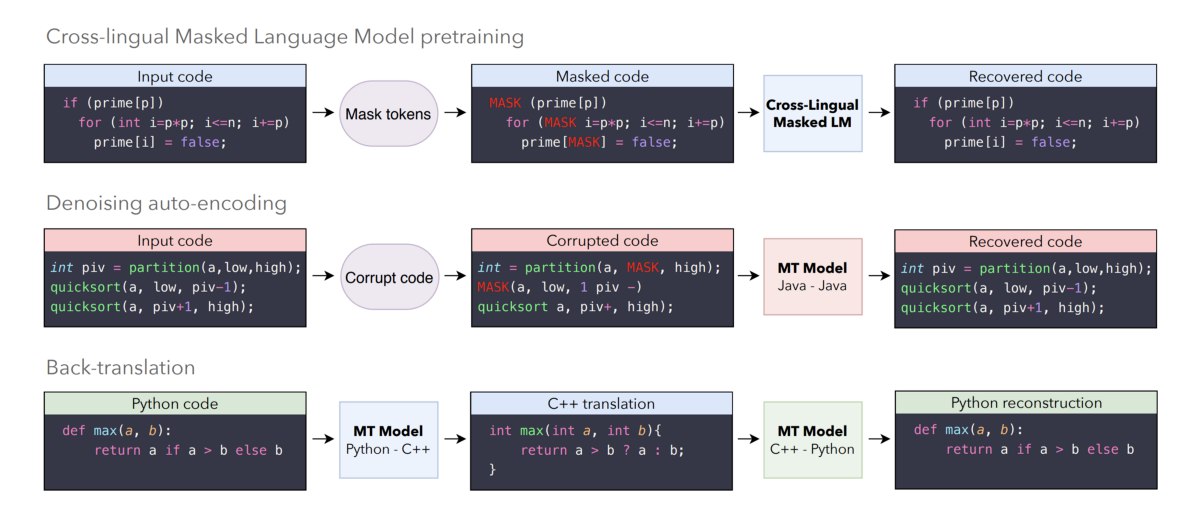 Cross-lingual Masked Language Model pretraining

Input code
if (prime[p])
for (int i=p*p; i<=n; i+=p)
prime[i] = false;

Mask tokens

Masked code
MASK (prime[p])
for (MASK i=p*p; i<=n; i+=p)
prime[MASK] = false;

Cross-Lingual Masked LM

Recovered code
if (prime[p])
for (int i=p*p; i<=n; i+=p)
prime[i] = false;

Denoising auto-encoding

Input code
int piv = partition(a,low,high);
quicksort(a, low, piv-1);
quicksort(a, piv+1, high);

Corrupt code

Corrupted code
int = partition(a, MASK, high);
MASK(a, low, 1 piv -)
quicksort a, piv+, high);

MT Model
Java - Java

Recovered code
int piv = partition(a,low,high);
quicksort(a, low, piv-1);
quicksort(a, piv+1, high);

Back-translation

Python code
def max(a, b):
return a if a > b else b

MT Model
Python - C++

C++ translation
int max(int a, int b){
return a > b ? a : b;
}

MT Model
C++ - Python

Python reconstruction
def max(a, b):
return a if a > b else b